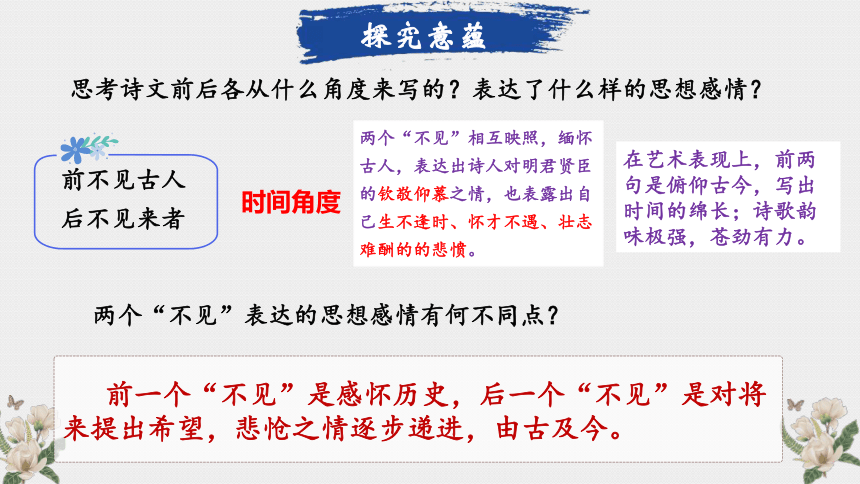 探究意蕴

思考诗文前后各从什么角度来写的？表达了什么样的思想感情？

前不见古人
后不见来者

时间角度

两个“不见”相互映照，缅怀古人，表达出诗人对明君贤臣的钦敬仰慕之情，也表露出自己生不逢时、怀才不遇、壮志难酬的的悲愤。

在艺术表现上，前两句是俯仰古今，写出时间的绵长；诗歌韵味极强，苍劲有力。

两个“不见”表达的思想感情有何不同点？

前一个“不见”是感怀历史，后一个“不见”是对将来提出希望，悲怆之情逐步递进，由古及今。